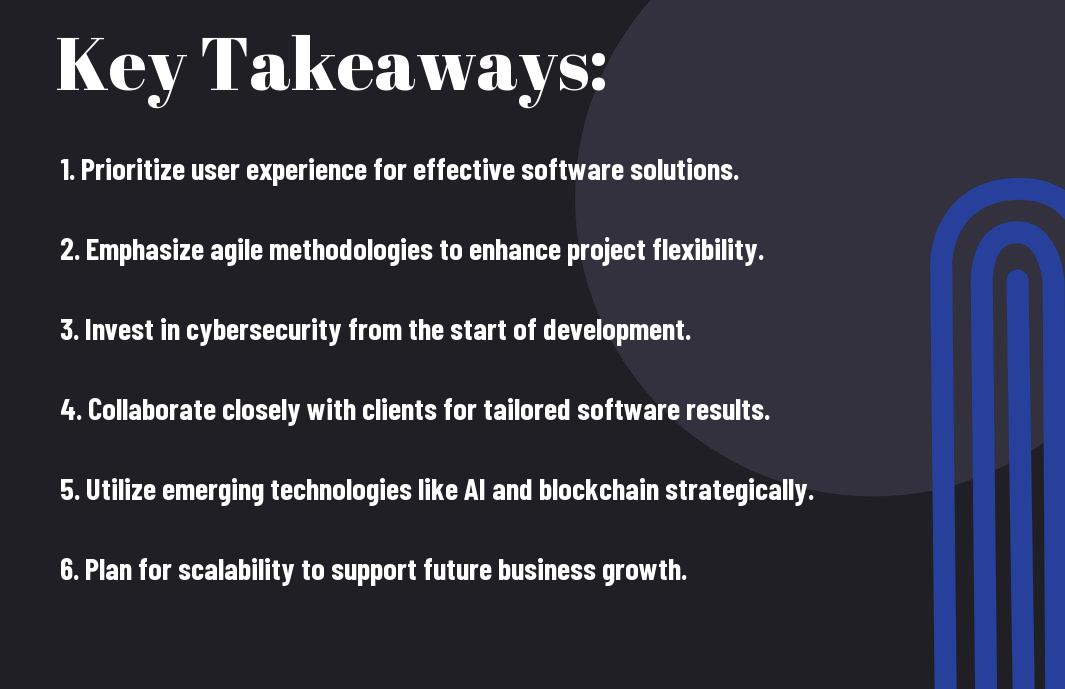 Key Takeaways:

1. Prioritize user experience for effective software solutions.

2. Emphasize agile methodologies to enhance project flexibility.

3. Invest in cybersecurity from the start of development.

4. Collaborate closely with clients for tailored software results.

5. Utilize emerging technologies like AI and blockchain strategically.

6. Plan for scalability to support future business growth.